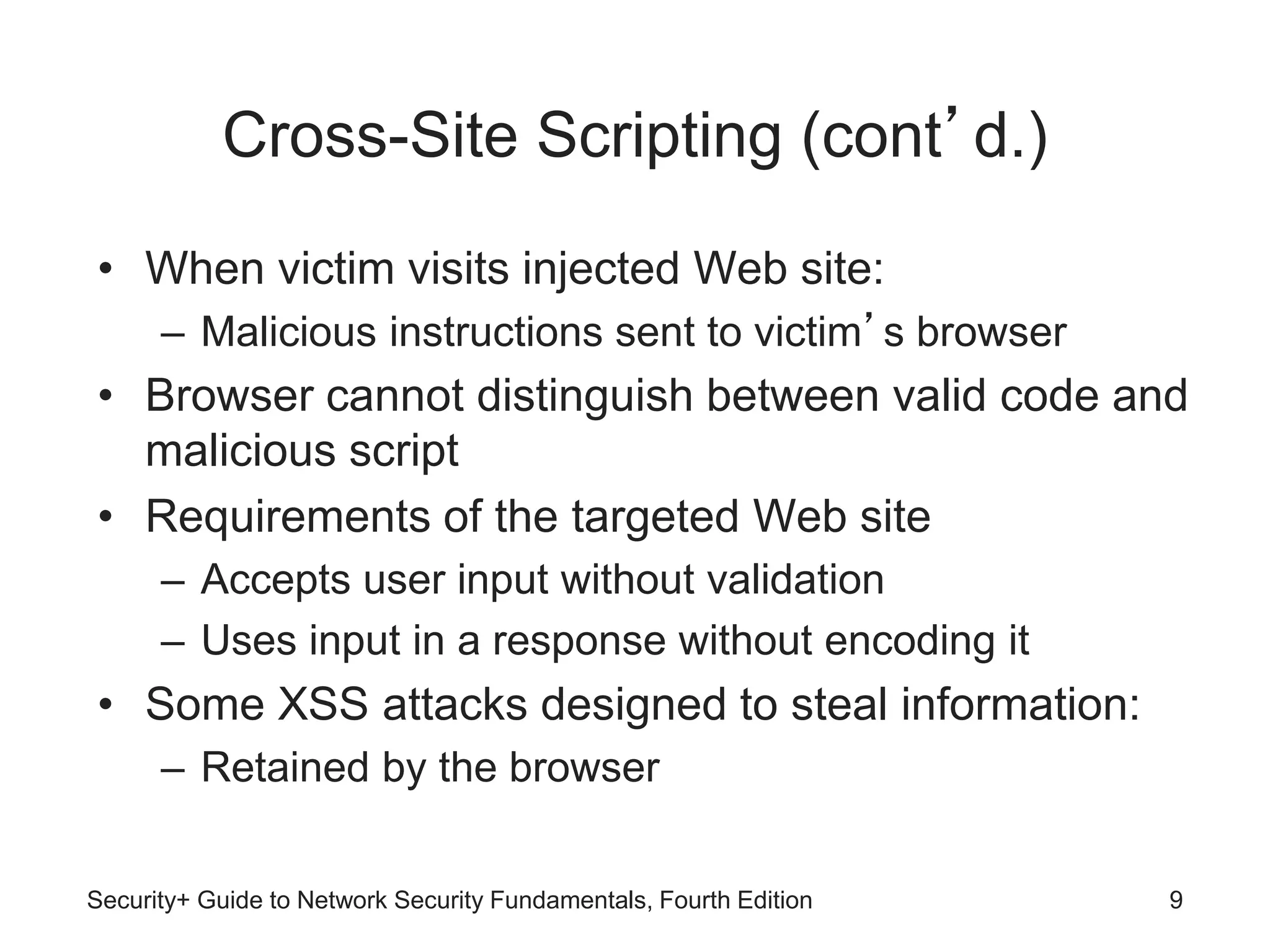 Cross-Site Scripting (cont’d.)

• When victim visits injected Web site:
  – Malicious instructions sent to victim’s browser
• Browser cannot distinguish between valid code and malicious script
• Requirements of the targeted Web site
  – Accepts user input without validation
  – Uses input in a response without encoding it
• Some XSS attacks designed to steal information:
  – Retained by the browser

Security+ Guide to Network Security Fundamentals, Fourth Edition

9